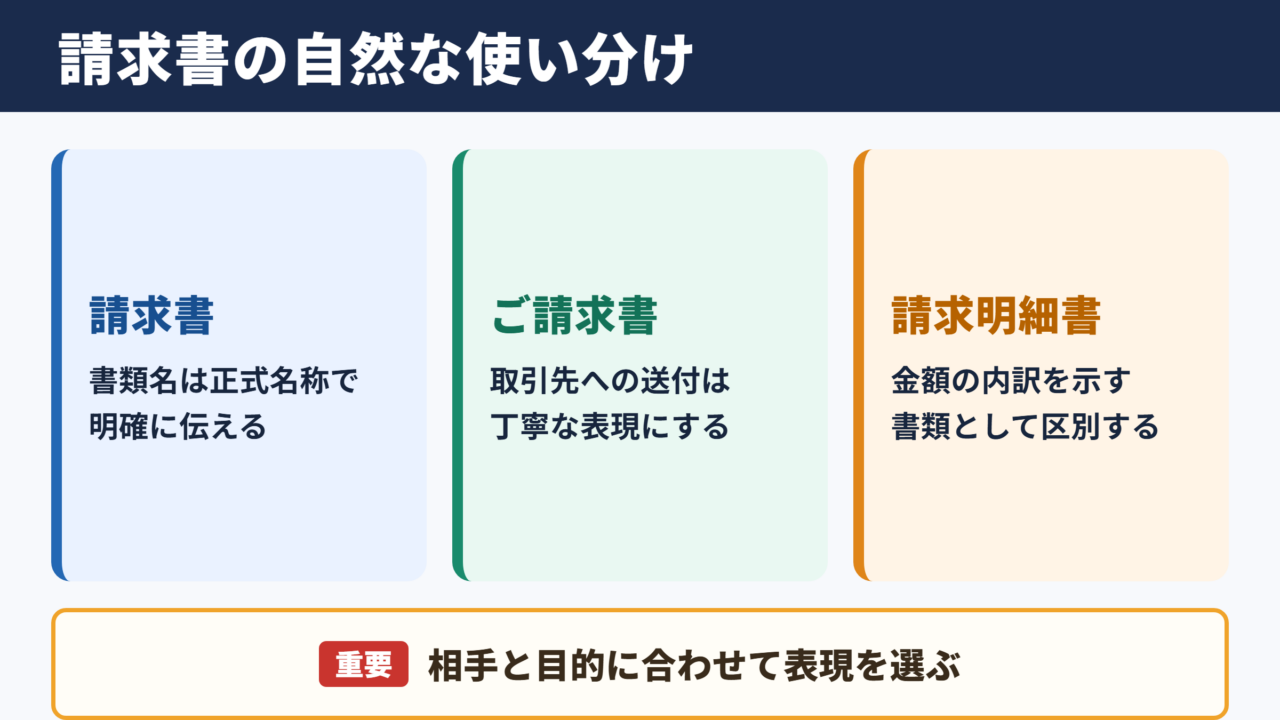 請求書の自然な使い分け

請求書
書類名は正式名称で明確に伝える

ご請求書
取引先への送付は丁寧な表現にする

請求明細書
金額の内訳を示す書類として区別する

重要 相手と目的に合わせて表現を選ぶ